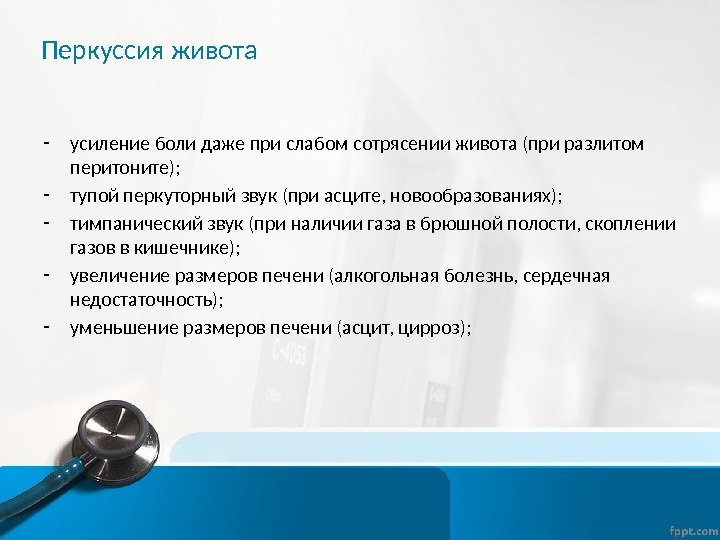 Перкуссия живота

- усиление боли даже при слабом сотрясении живота (при разлитом перитоните);
- тупой перкуторный звук (при асците, новообразованиях);
- тимпанический звук (при наличии газа в брюшной полости, скоплении газов в кишечнике);
- увеличение размеров печени (алкогольная болезнь, сердечная недостаточность);
- уменьшение размеров печени (асцит, цирроз);

fppt.com